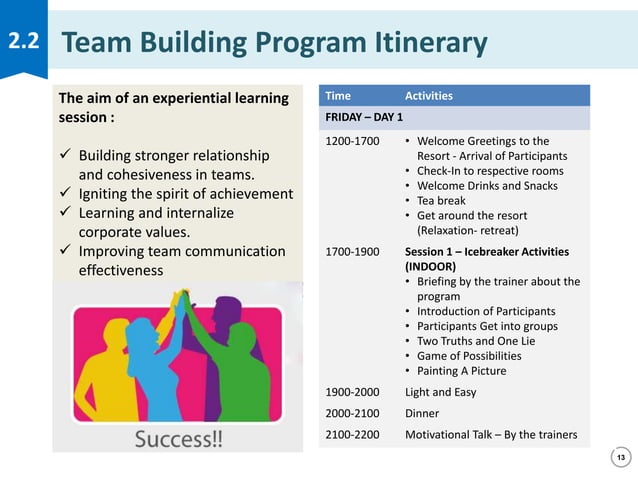 2.2 Team Building Program Itinerary

The aim of an experiential learning session :

✓ Building stronger relationship and cohesiveness in teams.
✓ Igniting the spirit of achievement
✓ Learning and internalize corporate values.
✓ Improving team communication effectiveness

Success!!

| Time | Activities |
|---|---|
| FRIDAY – DAY 1 | |
| 1200-1700 | • Welcome Greetings to the Resort - Arrival of Participants • Check-In to respective rooms • Welcome Drinks and Snacks • Tea break • Get around the resort (Relaxation- retreat) |
| 1700-1900 | Session 1 – Icebreaker Activities (INDOOR) • Briefing by the trainer about the program • Introduction of Participants • Participants Get into groups • Two Truths and One Lie • Game of Possibilities • Painting A Picture |
| 1900-2000 | Light and Easy |
| 2000-2100 | Dinner |
| 2100-2200 | Motivational Talk – By the trainers |

13